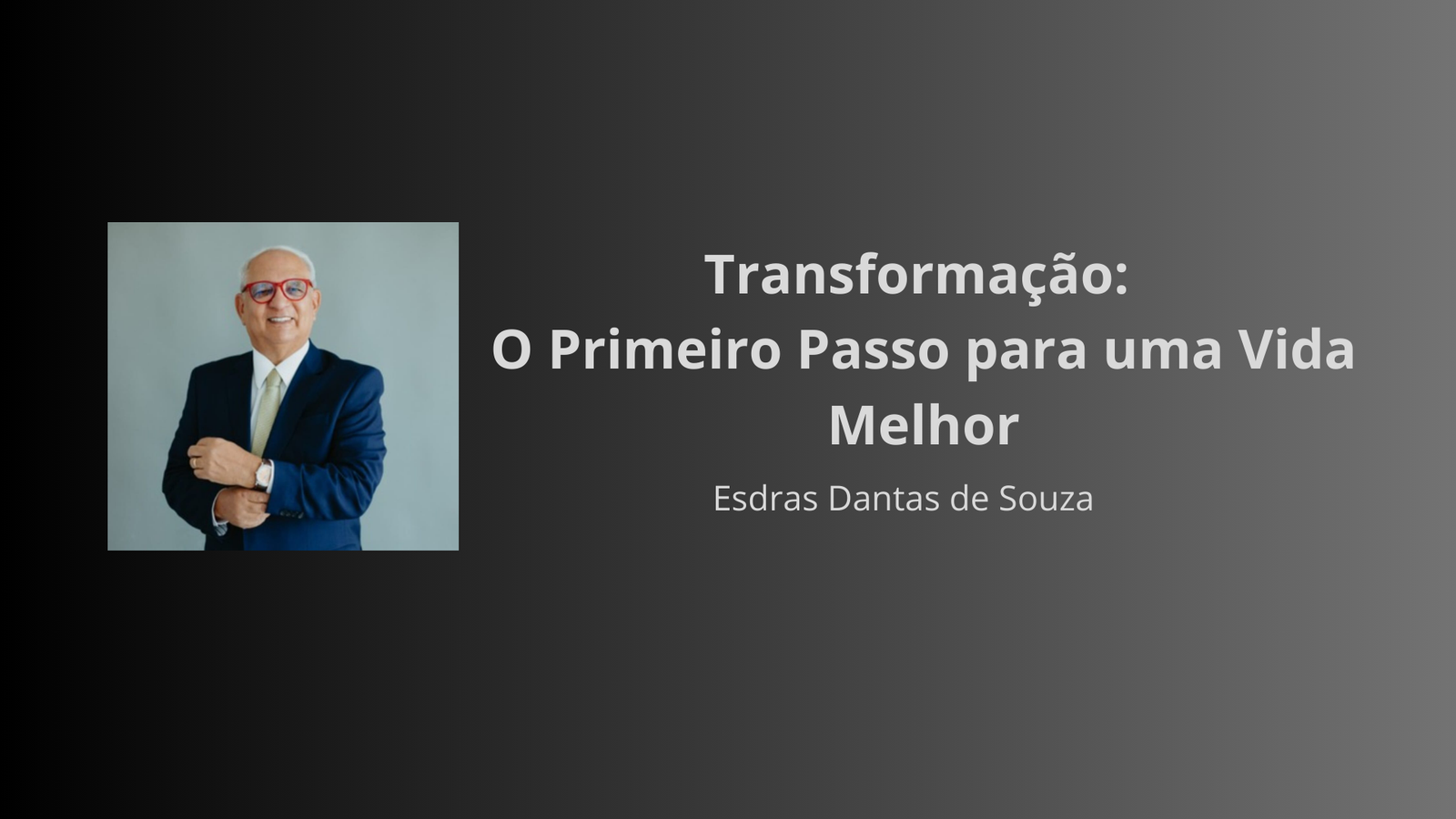 Transformação:
O Primeiro Passo para uma Vida Melhor

Esdras Dantas de Souza